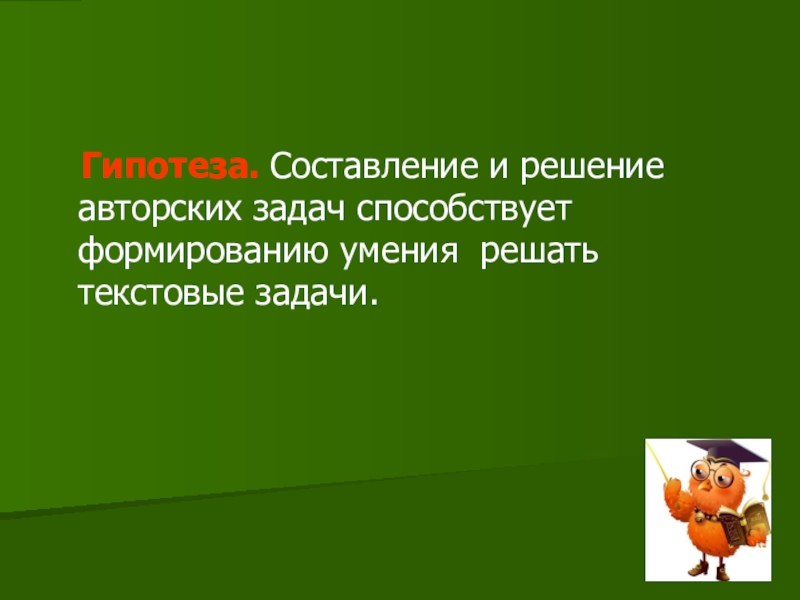 Гипотеза. Составление и решение авторских задач способствует формированию умения решать текстовые задачи.